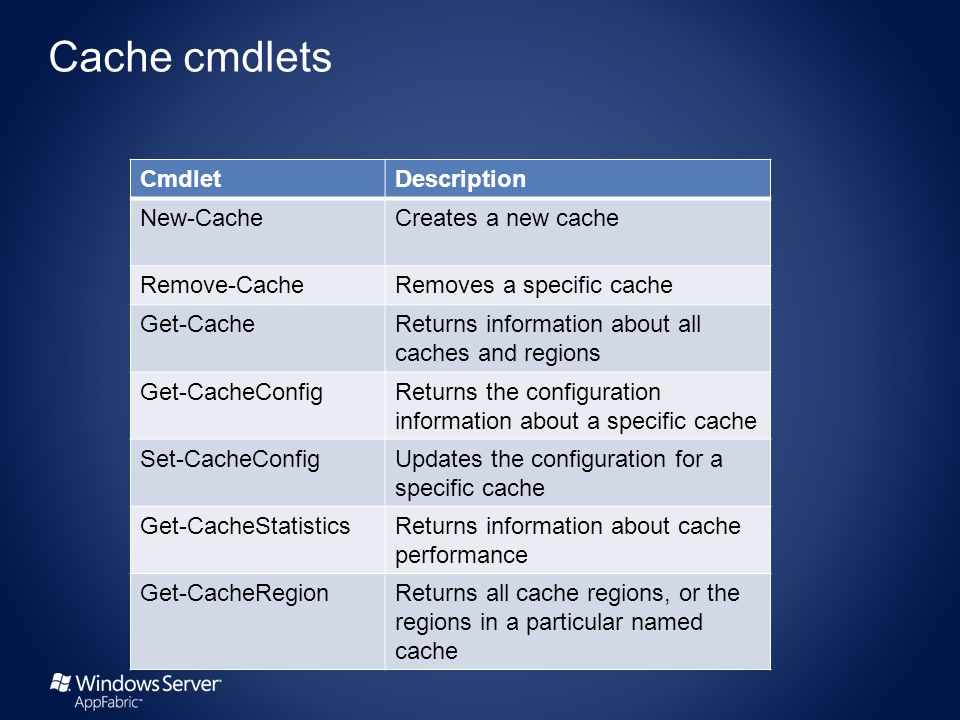 Cache cmdlets

| Cmdlet | Description |
|---|---|
| New-Cache | Creates a new cache |
| Remove-Cache | Removes a specific cache |
| Get-Cache | Returns information about all caches and regions |
| Get-CacheConfig | Returns the configuration information about a specific cache |
| Set-CacheConfig | Updates the configuration for a specific cache |
| Get-CacheStatistics | Returns information about cache performance |
| Get-CacheRegion | Returns all cache regions, or the regions in a particular named cache |

Windows Server
AppFabric